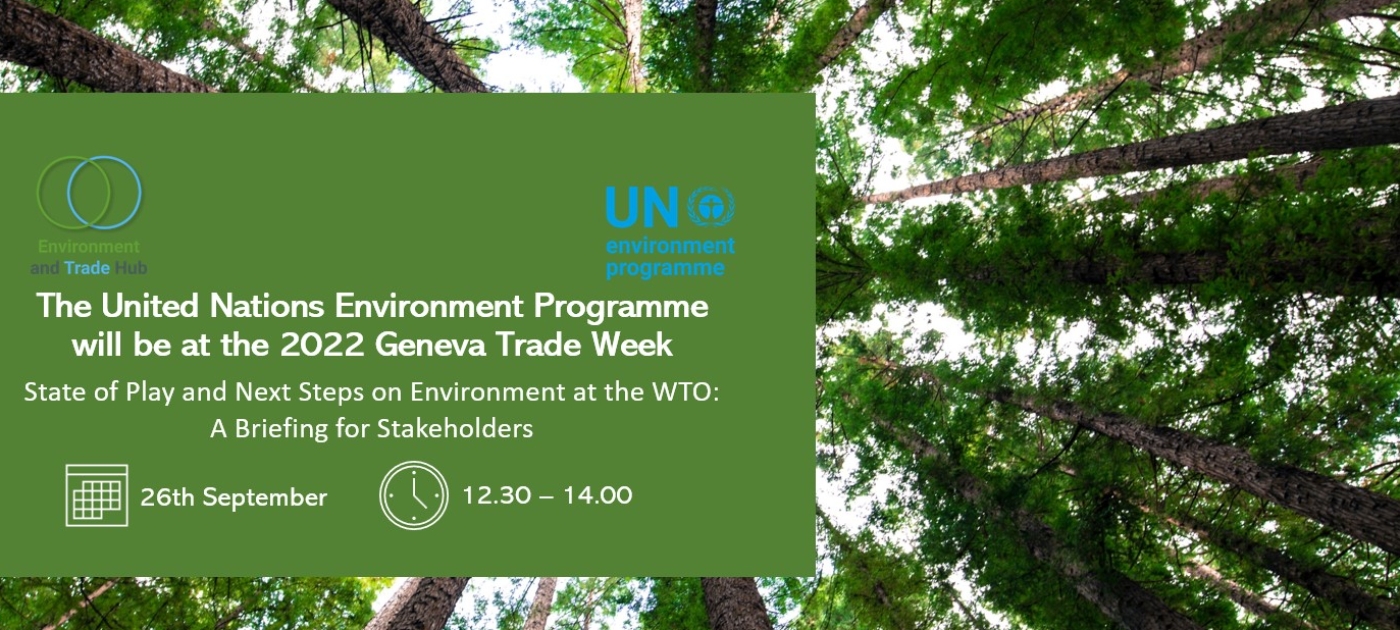 Environment and Trade Hub

UN environment programme

The United Nations Environment Programme will be at the 2022 Geneva Trade Week

State of Play and Next Steps on Environment at the WTO: A Briefing for Stakeholders

26th September

12.30 – 14.00